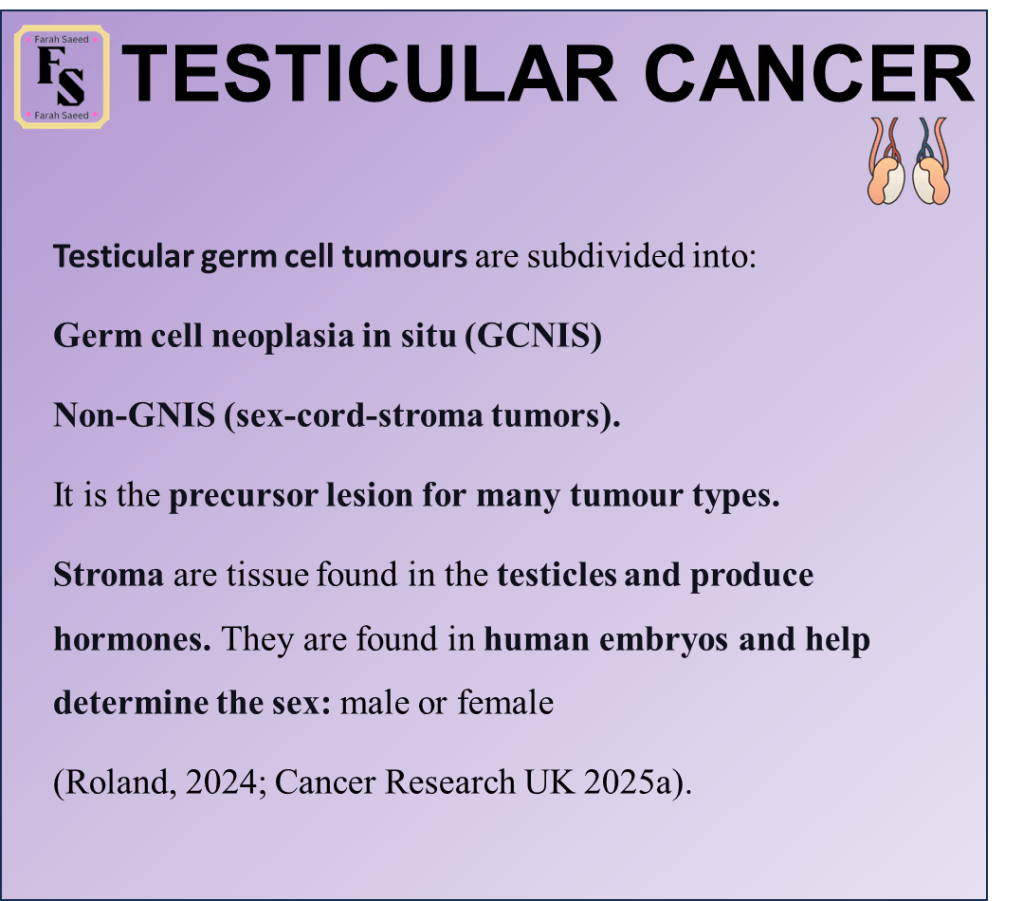 Farah Saeed
FS
Farah Saeed

TESTICULAR CANCER

Testicular germ cell tumours are subdivided into:

Germ cell neoplasia in situ (GCNIS)

Non-GNIS (sex-cord-stroma tumors).

It is the precursor lesion for many tumour types.

Stroma are tissue found in the testicles and produce hormones. They are found in human embryos and help determine the sex: male or female

(Roland, 2024; Cancer Research UK 2025a).